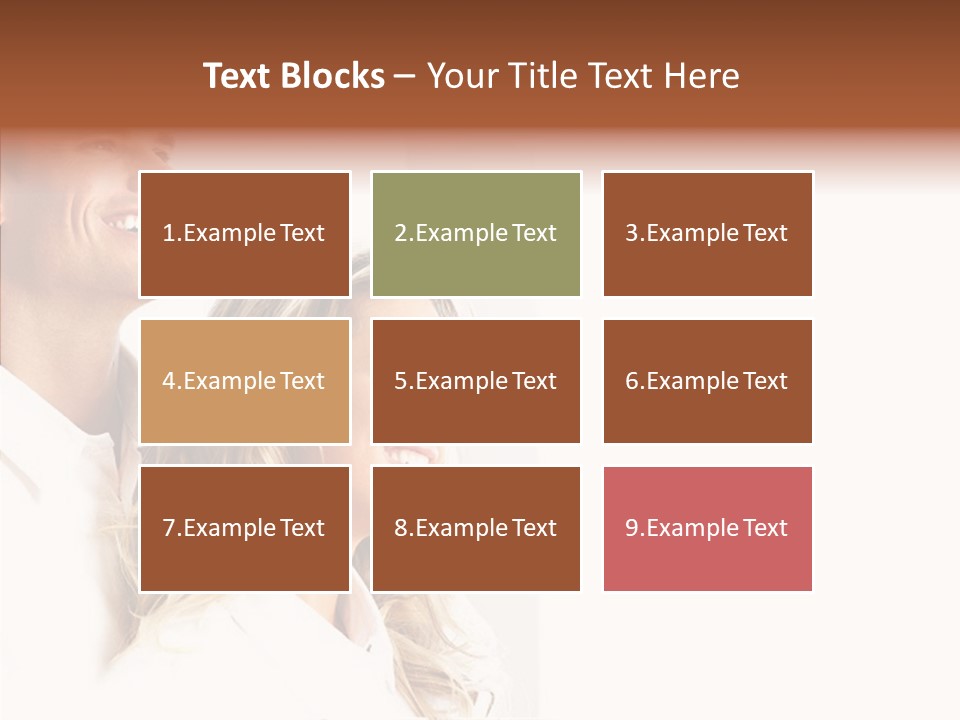 Text Blocks – Your Title Text Here

1.Example Text

2.Example Text

3.Example Text

4.Example Text

5.Example Text

6.Example Text

7.Example Text

8.Example Text

9.Example Text